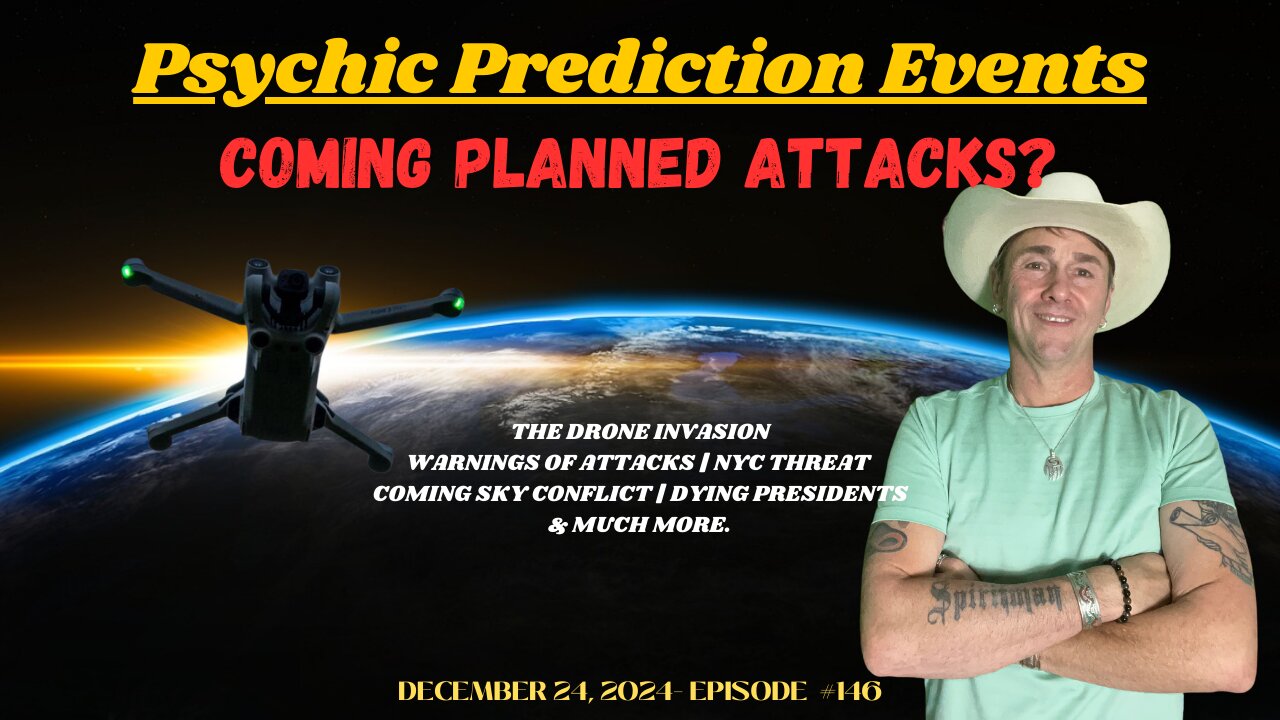 Psychic Prediction Events

COMING PLANNED ATTACKS?

THE DRONE INVASION
WARNINGS OF ATTACKS | NYC THREAT
COMING SKY CONFLICT | DYING PRESIDENTS
& MUCH MORE.

Spiritman

DECEMBER 24, 2024- EPISODE #146